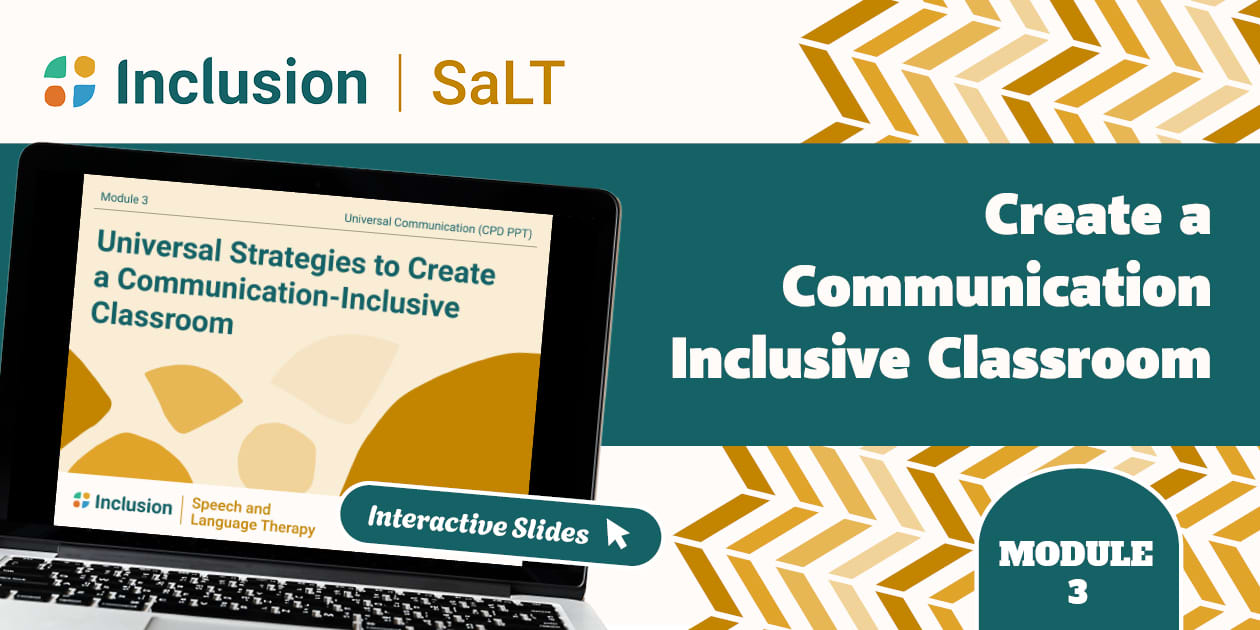 Inclusion | SaLT

Module 3

Universal Communication (CPD PPT)

Universal Strategies to Create a Communication-Inclusive Classroom

Inclusion | Speech and Language Therapy

Interactive Slides

Create a Communication Inclusive Classroom

MODULE 3